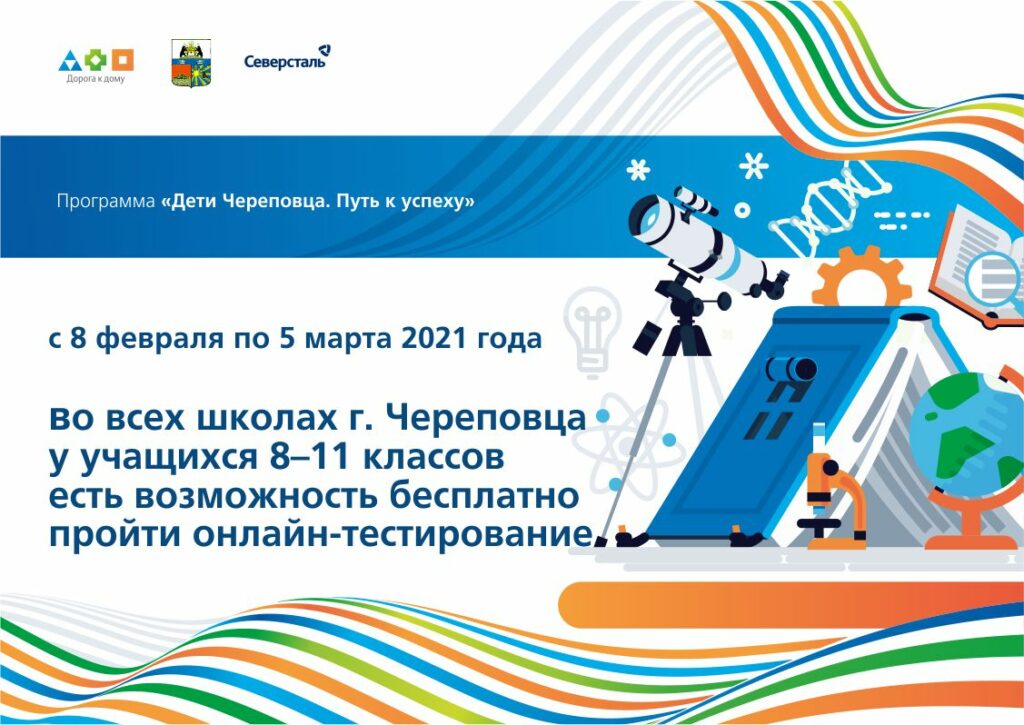 Дорога к дому

Северсталь

Программа «Дети Череповца. Путь к успеху»

с 8 февраля по 5 марта 2021 года

во всех школах г. Череповца у учащихся 8–11 классов есть возможность бесплатно пройти онлайн-тестирование